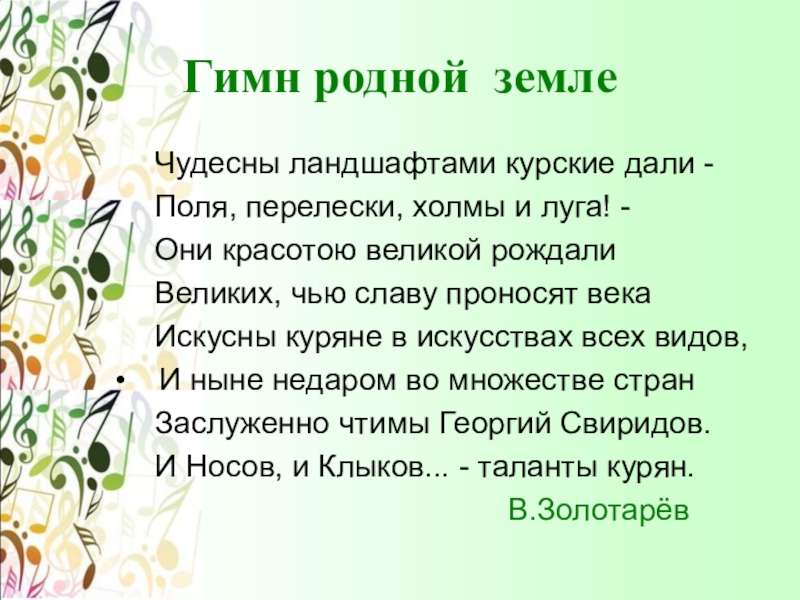 Гимн родной земле

Чудесны ландшафтами курские дали -
Поля, перелески, холмы и луга! -
Они красотою великой рождали
Великих, чью славу проносят века
Искусны куряне в искусствах всех видов,
• И ныне недаром во множестве стран
Заслуженно чтимы Георгий Свиридов.
И Носов, и Клыков... - таланты курян.

В.Золотарёв